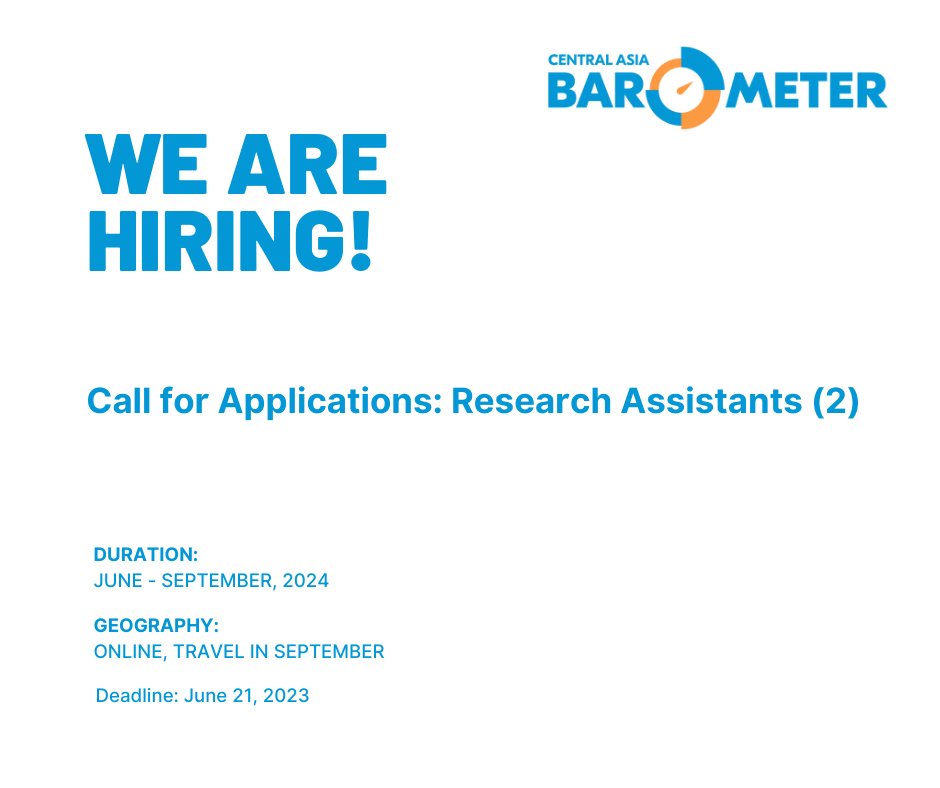 CENTRAL ASIA
BAROMETER

WE ARE HIRING!

Call for Applications: Research Assistants (2)

DURATION:
JUNE - SEPTEMBER, 2024

GEOGRAPHY:
ONLINE, TRAVEL IN SEPTEMBER

Deadline: June 21, 2023